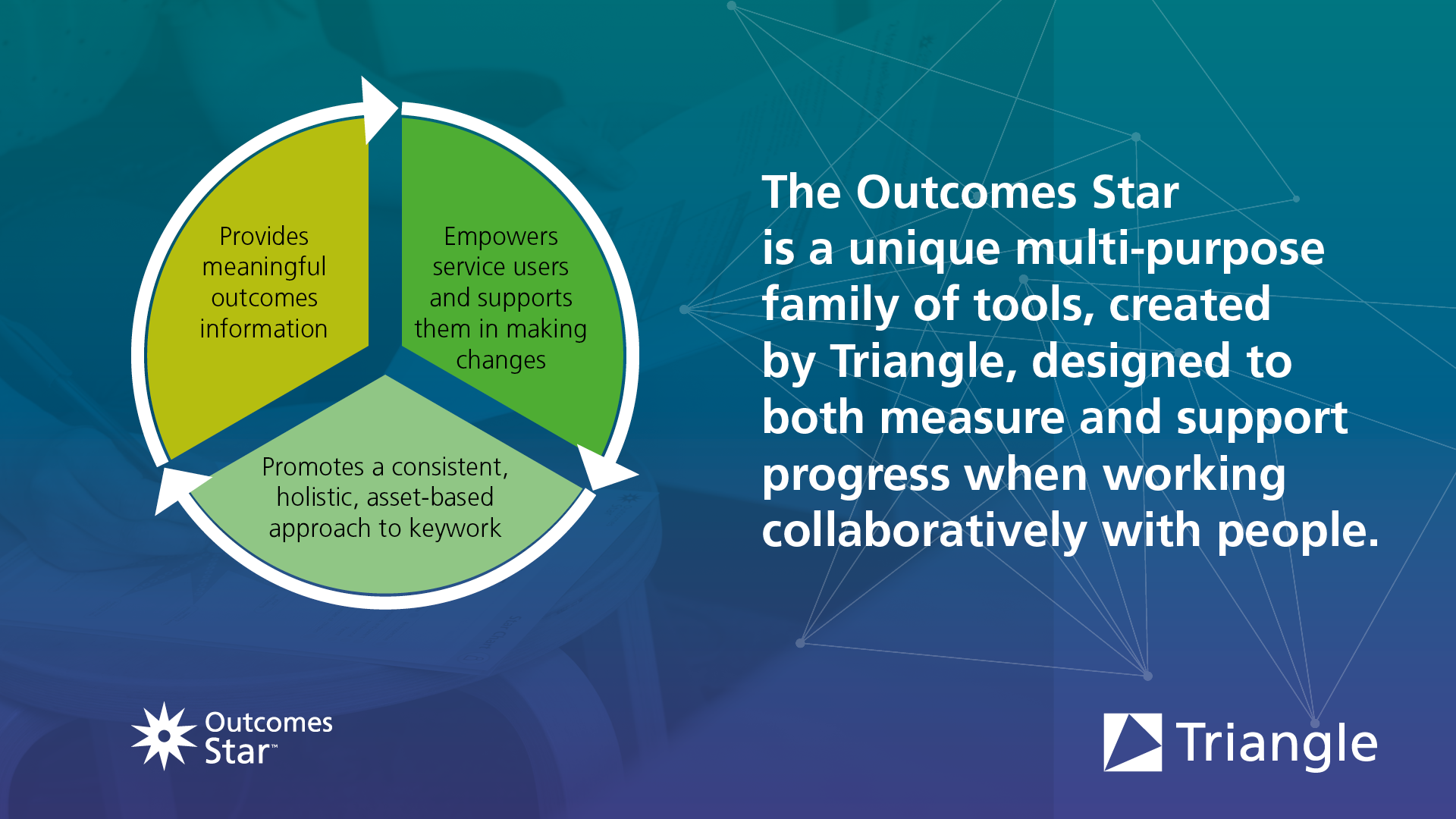 Provides meaningful outcomes information

Empowers service users and supports them in making changes

Promotes a consistent, holistic, asset-based approach to keywork

The Outcomes Star is a unique multi-purpose family of tools, created by Triangle, designed to both measure and support progress when working collaboratively with people.

Outcomes Star™

Triangle